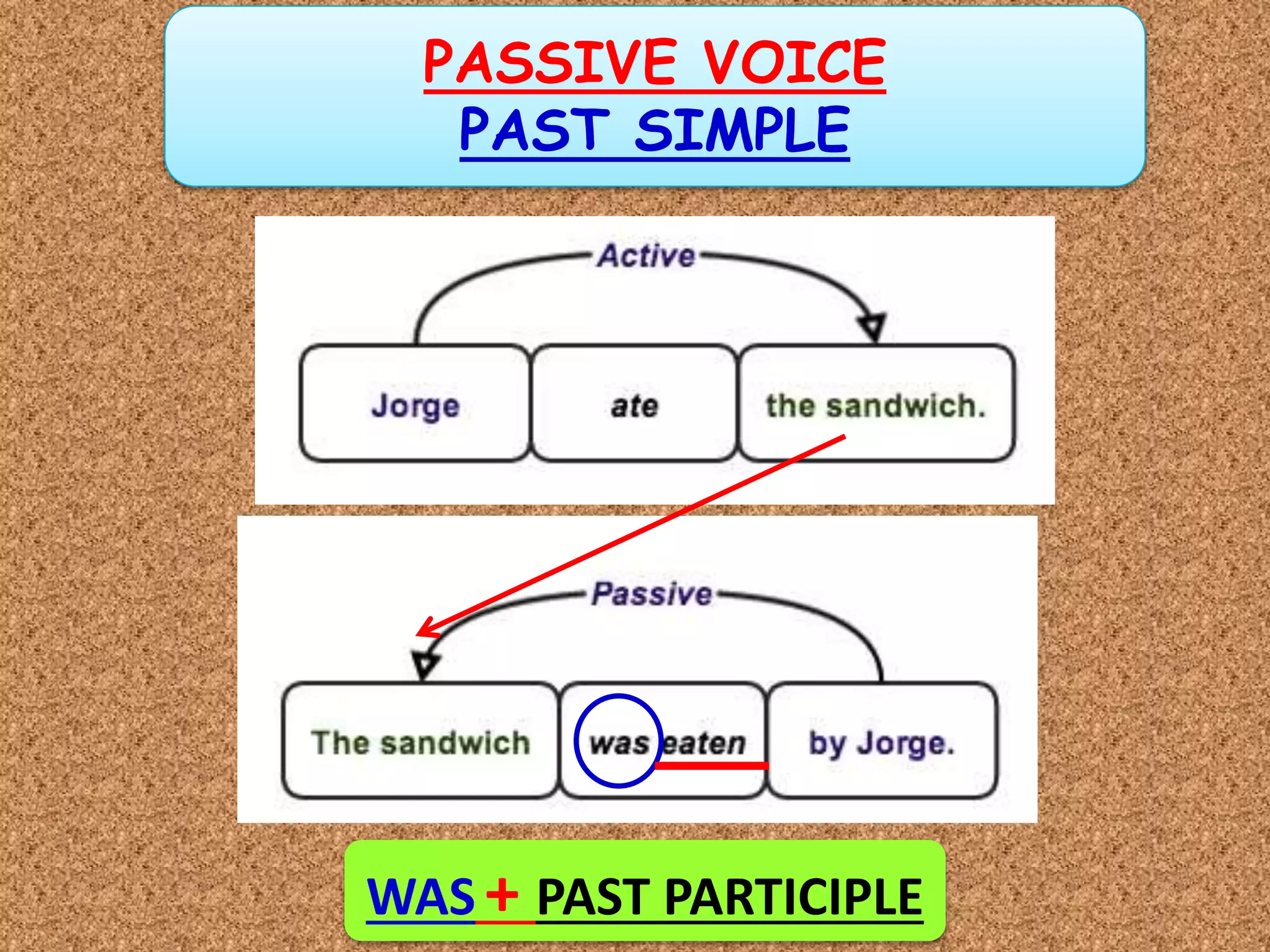 PASSIVE VOICE
PAST SIMPLE

Active

Jorge ate the sandwich.

Passive

The sandwich was eaten by Jorge.

WAS + PAST PARTICIPLE